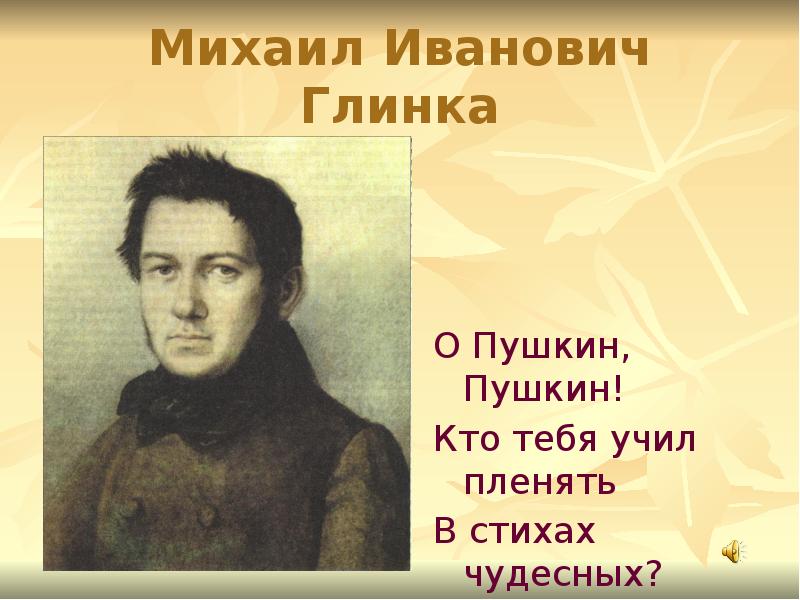 Михаил Иванович Глинка

О Пушкин, Пушкин!

Кто тебя учил пленять

В стихах чудесных?